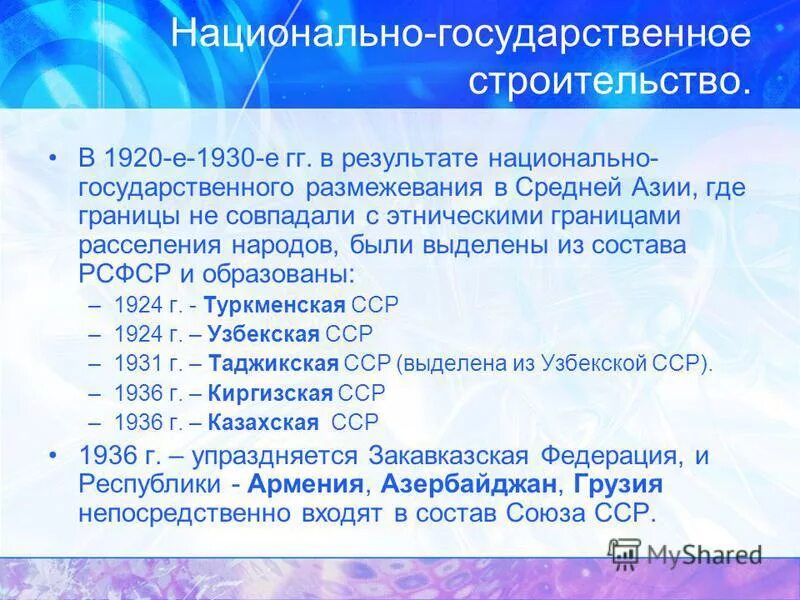 Национально-государственное строительство.

• В 1920-е-1930-е гг. в результате национально-государственного размежевания в Средней Азии, где границы не совпадали с этническими границами расселения народов, были выделены из состава РСФСР и образованы:
– 1924 г. - Туркменская ССР
– 1924 г. – Узбекская ССР
– 1931 г. – Таджикская ССР (выделена из Узбекской ССР).
– 1936 г. – Киргизская ССР
– 1936 г. – Казахская ССР

• 1936 г. – упраздняется Закавказская Федерация, и Республики - Армения, Азербайджан, Грузия непосредственно входят в состав Союза ССР.

MyShared